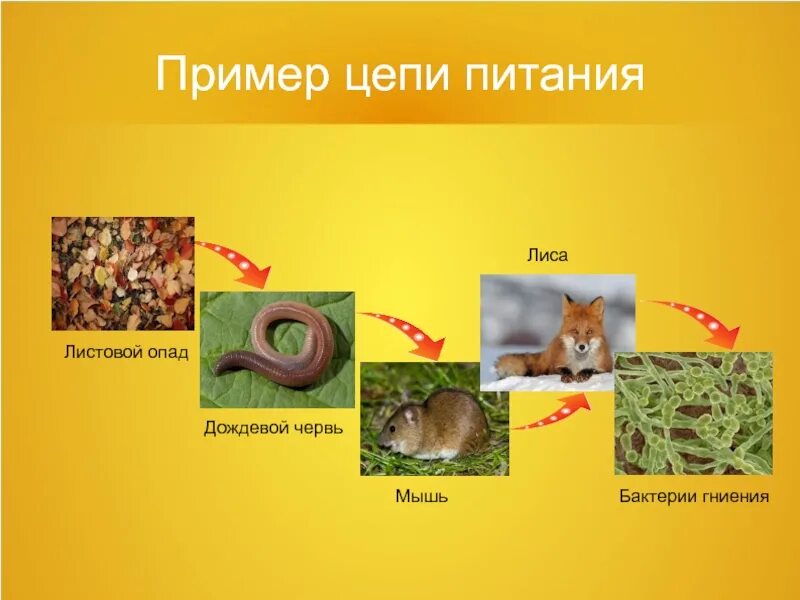 Пример цепи питания

Листовой опад

Дождевой червь

Мышь

Лиса

Бактерии гниения